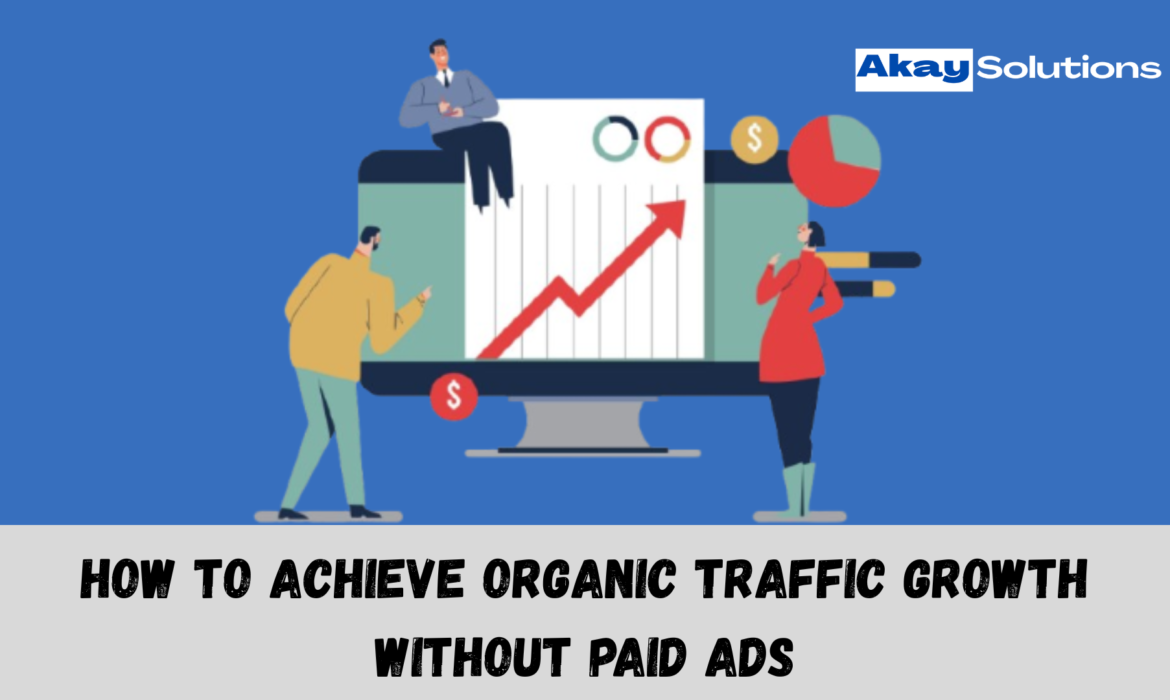 Akay Solutions

$

$

HOW TO ACHIEVE ORGANIC TRAFFIC GROWTH WITHOUT PAID ADS